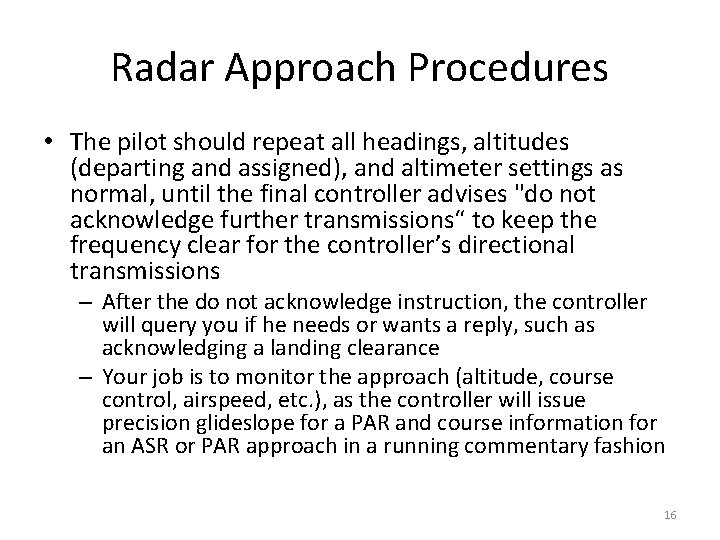 Radar Approach Procedures

• The pilot should repeat all headings, altitudes (departing and assigned), and altimeter settings as normal, until the final controller advises "do not acknowledge further transmissions“ to keep the frequency clear for the controller’s directional transmissions

– After the do not acknowledge instruction, the controller will query you if he needs or wants a reply, such as acknowledging a landing clearance

– Your job is to monitor the approach (altitude, course control, airspeed, etc.), as the controller will issue precision glideslope for a PAR and course information for an ASR or PAR approach in a running commentary fashion

16